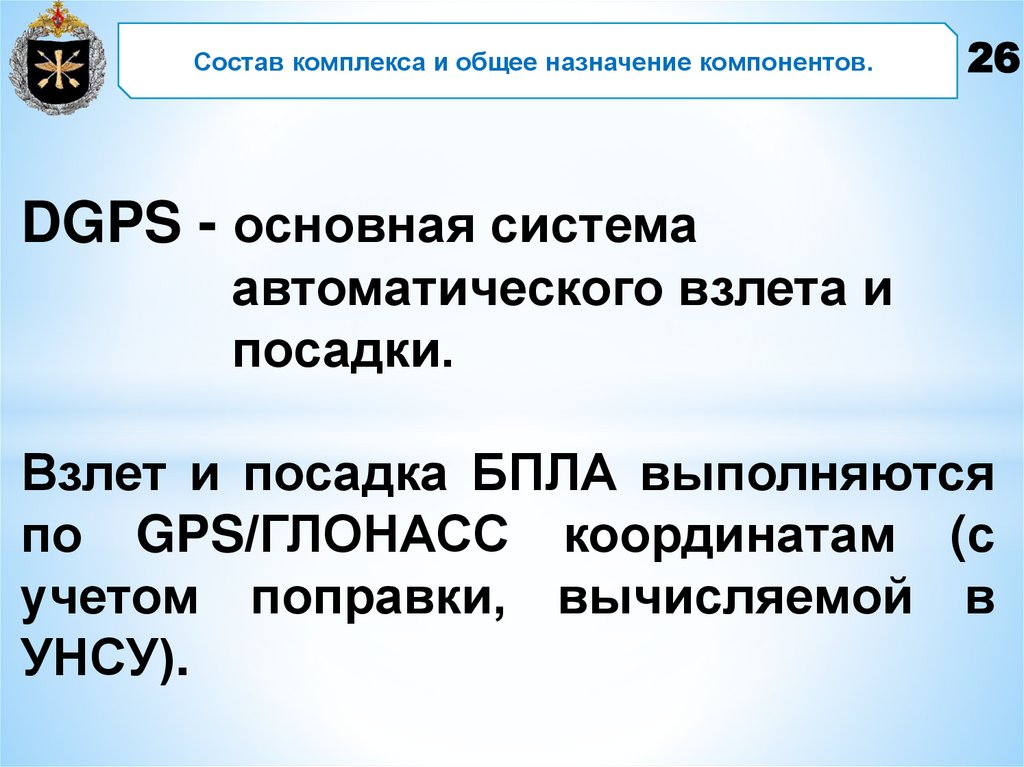 Состав комплекса и общее назначение компонентов.

26

DGPS - основная система автоматического взлета и посадки.

Взлет и посадка БПЛА выполняются по GPS/ГЛОНАСС координатам (с учетом поправки, вычисляемой в УНСУ).